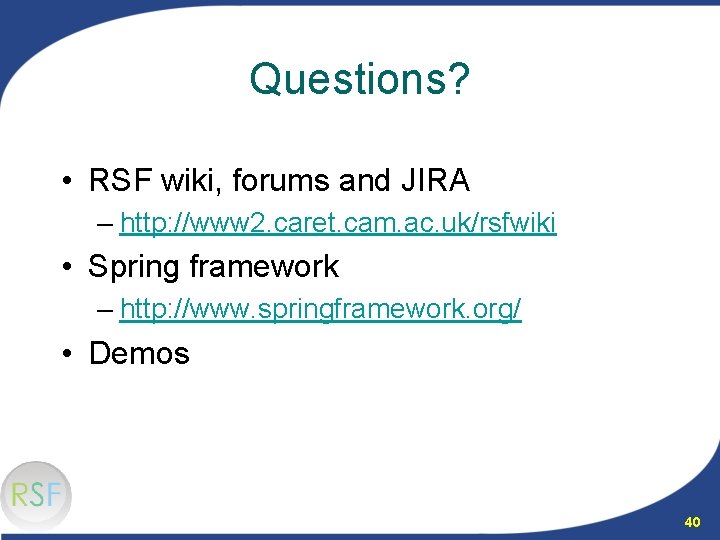 Questions?

• RSF wiki, forums and JIRA
– http://www2.caret.cam.ac.uk/rsfwiki
• Spring framework
– http://www.springframework.org/
• Demos

RSF

40